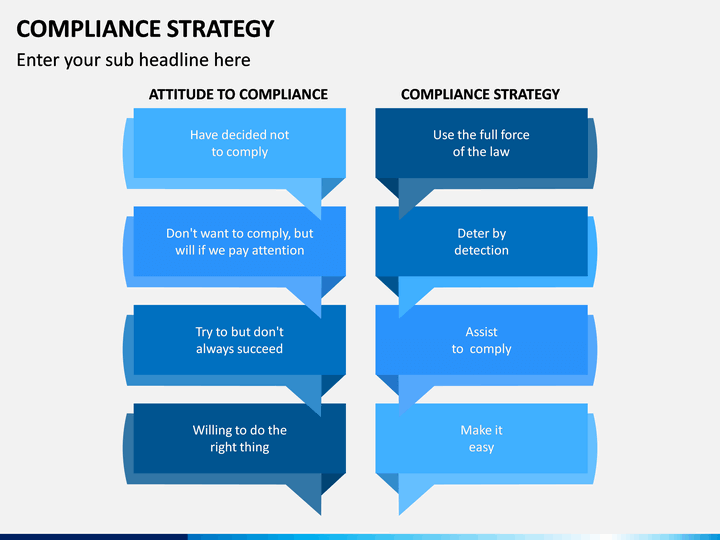 COMPLIANCE STRATEGY

Enter your sub headline here

ATTITUDE TO COMPLIANCE

Have decided not to comply

Don't want to comply, but will if we pay attention

Try to but don't always succeed

Willing to do the right thing

COMPLIANCE STRATEGY

Use the full force of the law

Deter by detection

Assist to comply

Make it easy